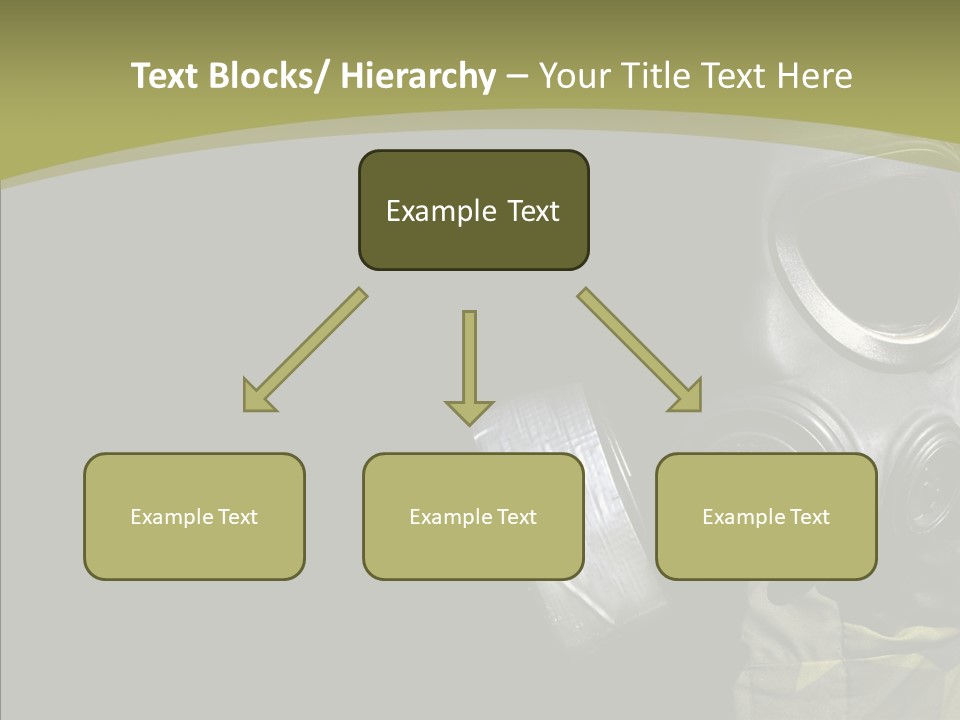 Text Blocks/ Hierarchy – Your Title Text Here

Example Text

Example Text

Example Text

Example Text